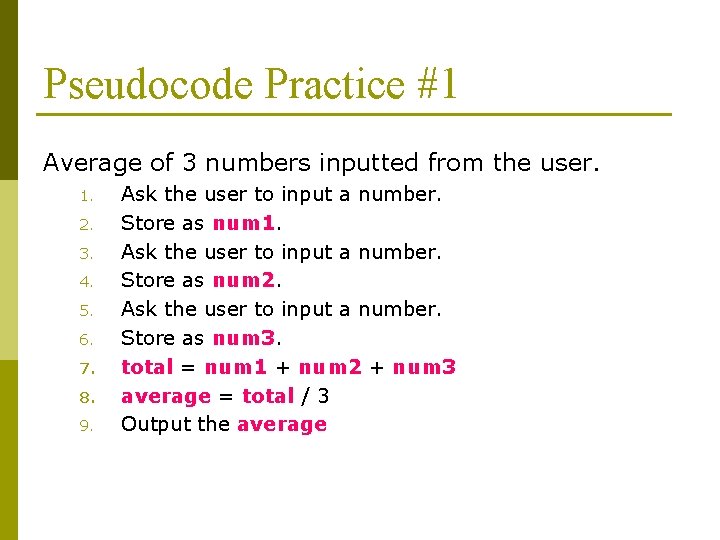 Pseudocode Practice #1

Average of 3 numbers inputted from the user.

1. Ask the user to input a number.
2. Store as num1.
3. Ask the user to input a number.
4. Store as num2.
5. Ask the user to input a number.
6. Store as num3.
7. total = num1 + num2 + num3
8. average = total / 3
9. Output the average